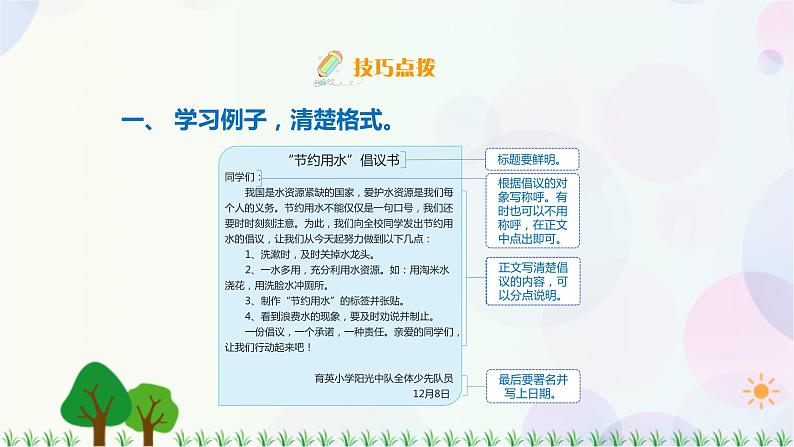 技巧点拨

一、 学习例子，清楚格式。

“节约用水”倡议书

同学们：

我国是水资源紧缺的国家，爱护水资源是我们每个人的义务。节约用水不能仅仅是一句口号，我们还要时时刻刻注意。为此，我们向全校同学发出节约用水的倡议，让我们从今天起努力做到以下几点：

1、洗漱时，及时关掉水龙头。

2、一水多用，充分利用水资源。如：用淘米水浇花，用洗脸水冲厕所。

3、制作“节约用水”的标签并张贴。

4、看到浪费水的现象，要及时劝说并制止。

一份倡议，一个承诺，一种责任。亲爱的同学们，让我们行动起来吧！

育英小学阳光中队全体少先队员

12月8日

标题要鲜明。

根据倡议的对象写称呼。有时也可以不用称呼，在正文中点出即可。

正文写清楚倡议的内容，可以分点说明。

最后要署名并写上日期。